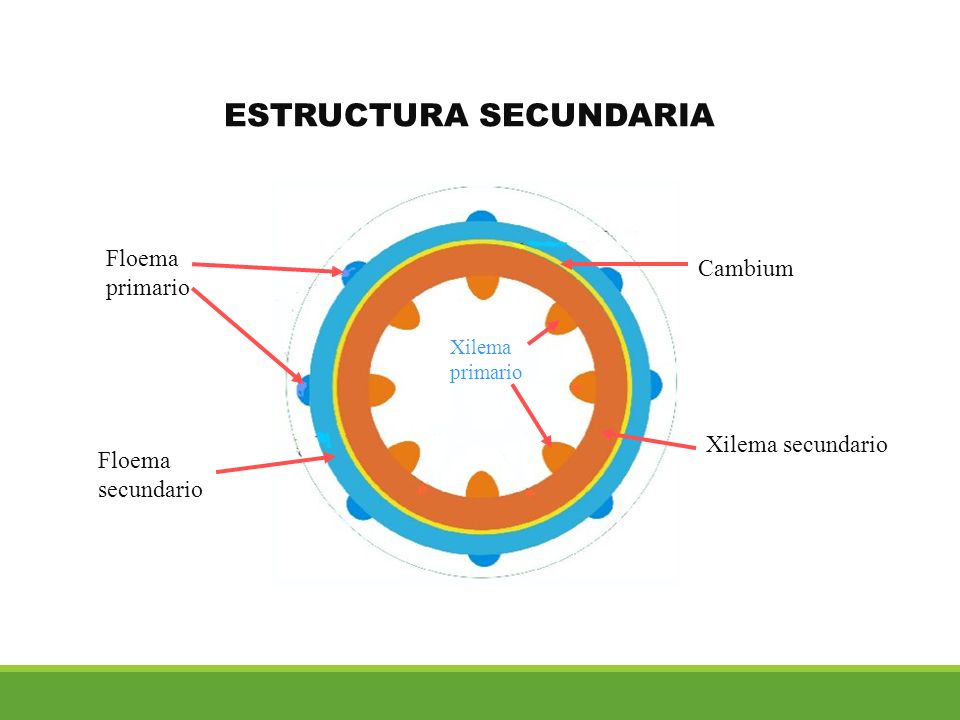 ESTRUCTURA SECUNDARIA

Floema primario

Cambium

Xilema primario

Xilema secundario

Floema secundario